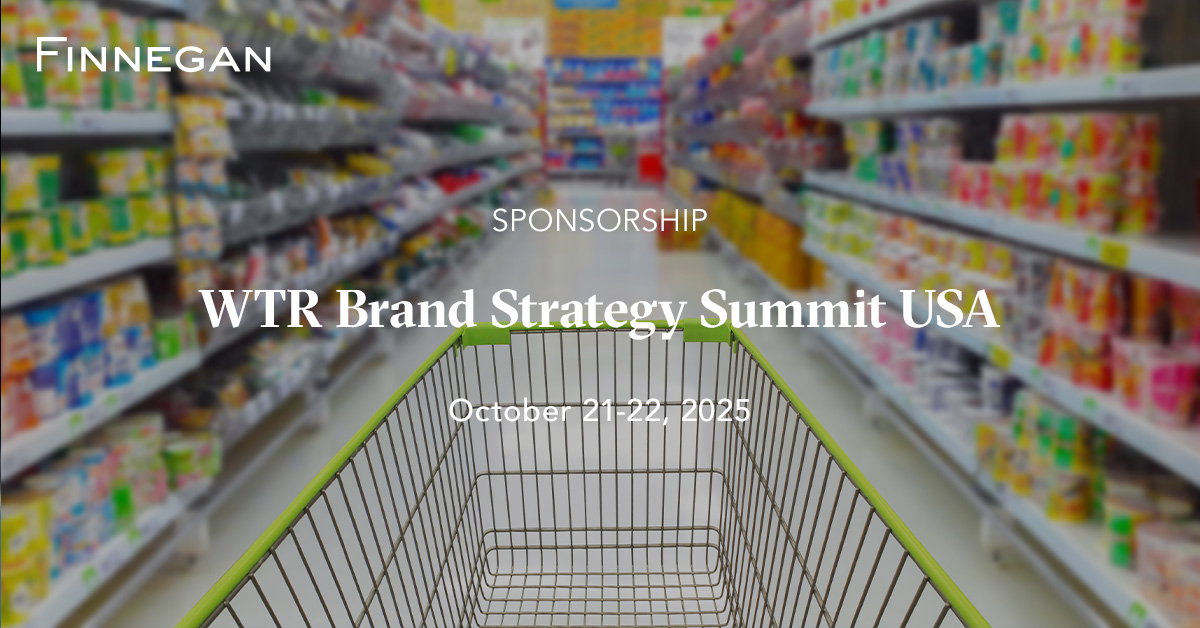 FINNEGAN

SPONSORSHIP

WTR Brand Strategy Summit USA

October 21-22, 2025